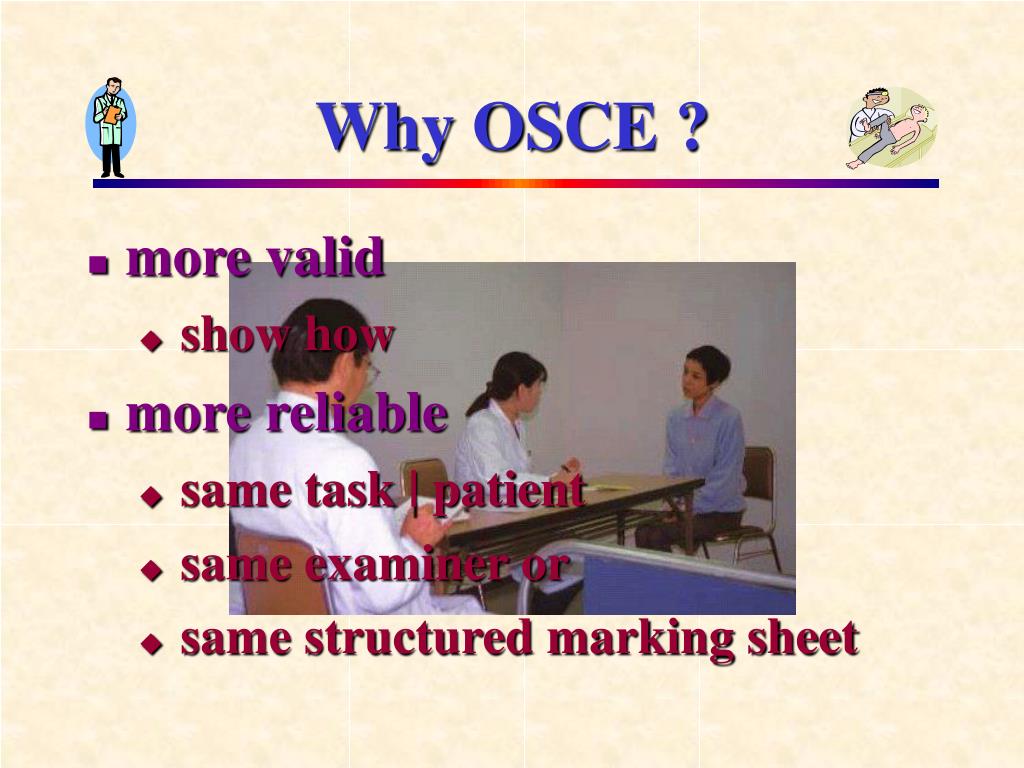 Why OSCE ?

- more valid
  - show how
- more reliable
  - same task | patient
  - same examiner or
  - same structured marking sheet